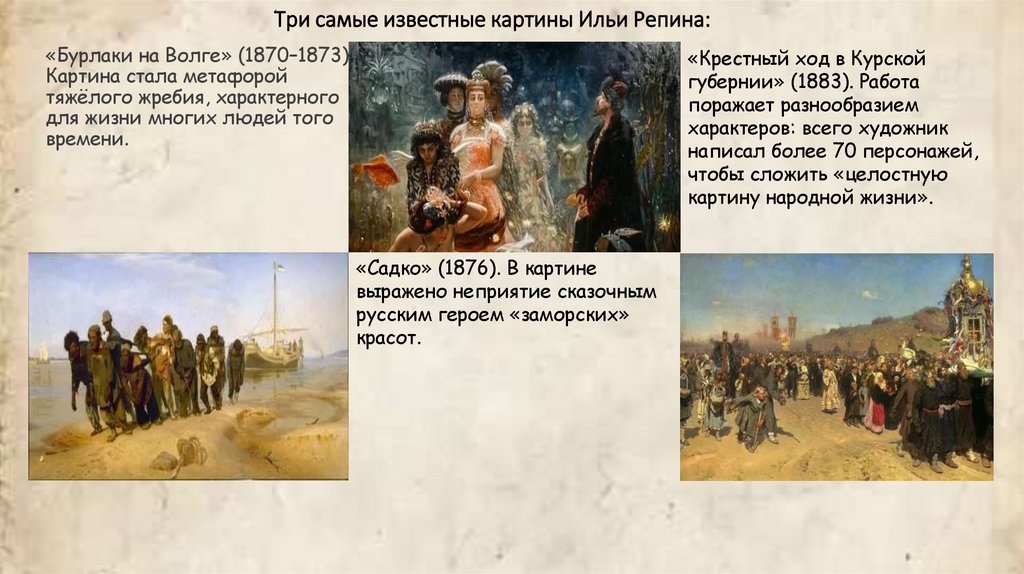 Три самые известные картины Ильи Репина:

«Бурлаки на Волге» (1870–1873). Картина стала метафорой тяжёлого жребия, характерного для жизни многих людей того времени.

«Крестный ход в Курской губернии» (1883). Работа поражает разнообразием характеров: всего художник написал более 70 персонажей, чтобы сложить «целостную картину народной жизни».

«Садко» (1876). В картине выражено неприятие сказочным русским героем «заморских» красот.